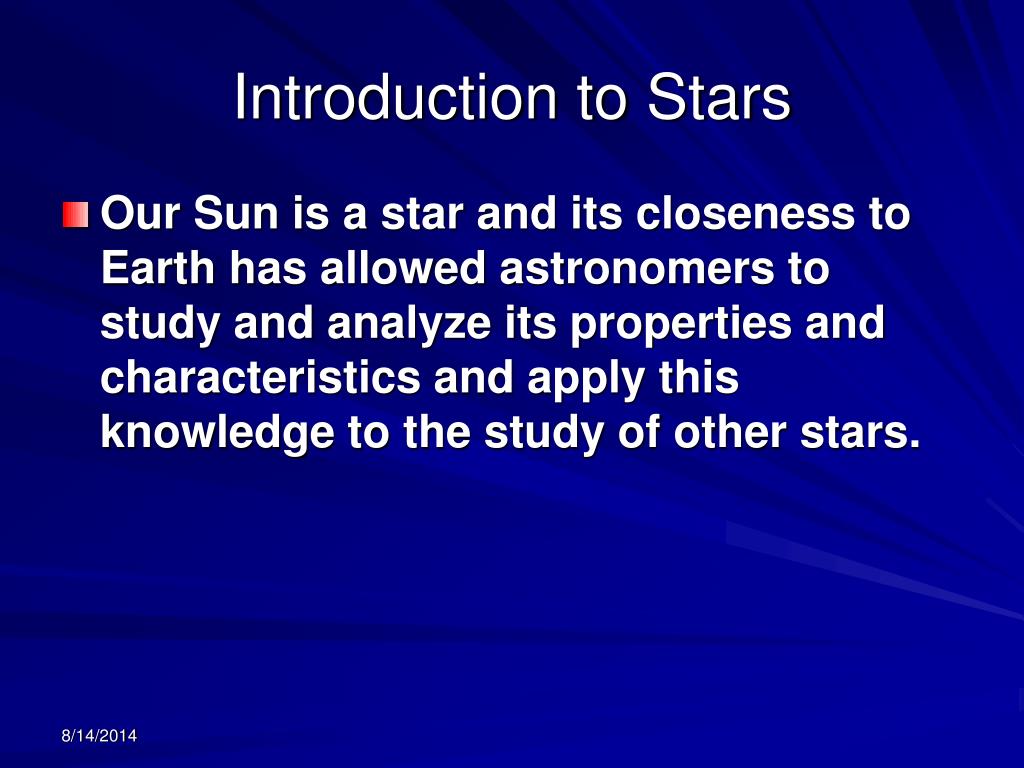 Introduction to Stars

Our Sun is a star and its closeness to Earth has allowed astronomers to study and analyze its properties and characteristics and apply this knowledge to the study of other stars.

8/14/2014